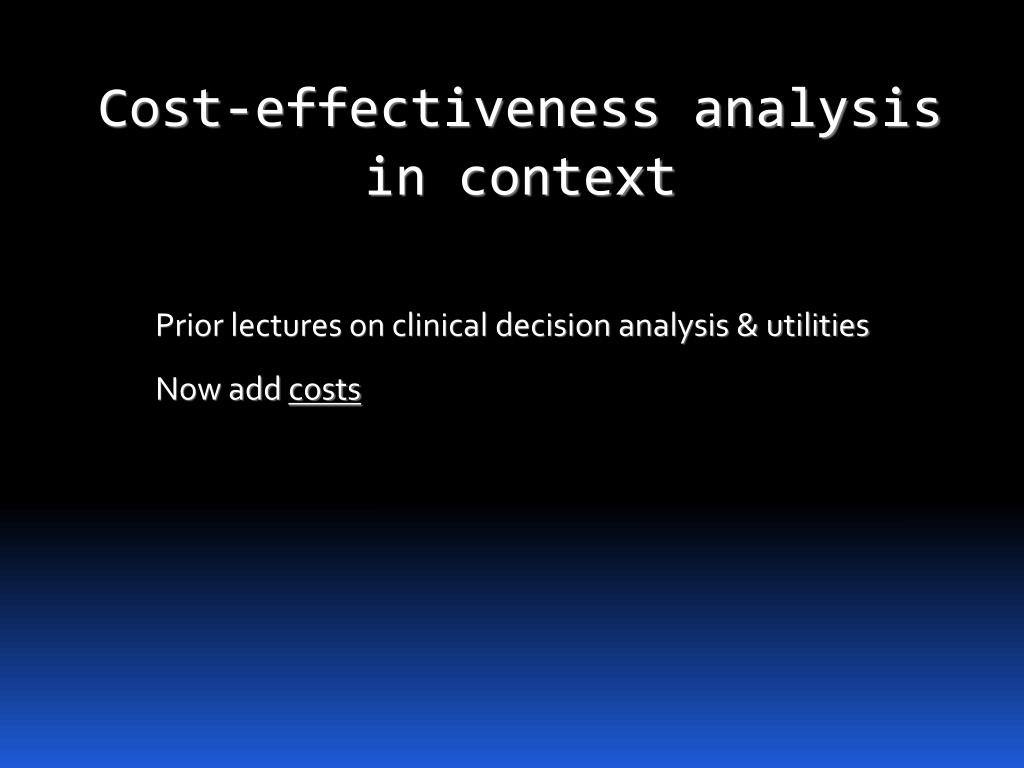 Cost-effectiveness analysis in context

Prior lectures on clinical decision analysis & utilities

Now add costs